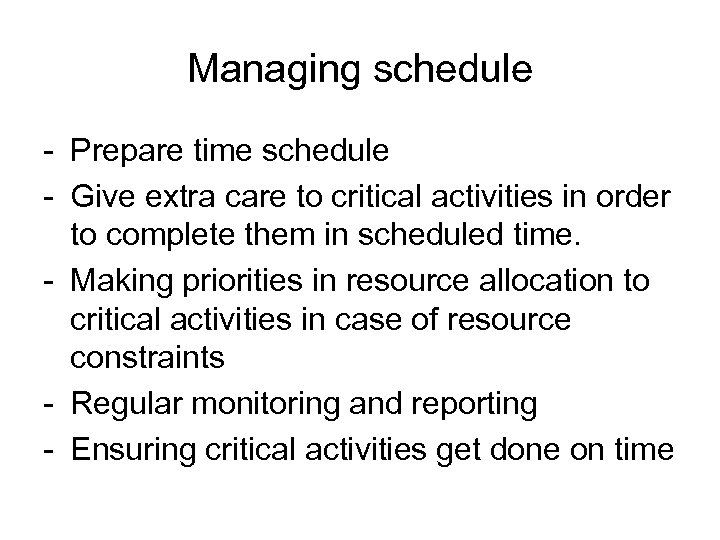 Managing schedule

- Prepare time schedule
- Give extra care to critical activities in order to complete them in scheduled time.
- Making priorities in resource allocation to critical activities in case of resource constraints
- Regular monitoring and reporting
- Ensuring critical activities get done on time